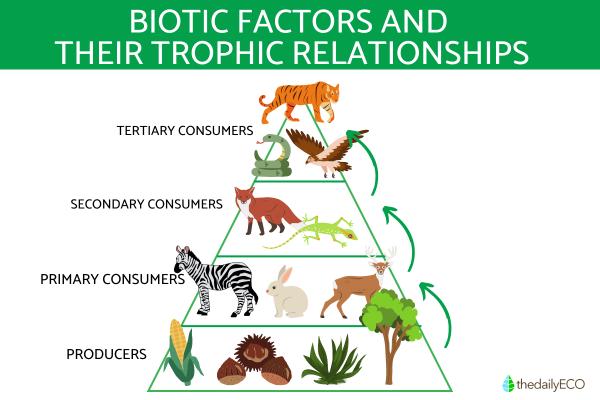 BIOTIC FACTORS AND THEIR TROPHIC RELATIONSHIPS

TERTIARY CONSUMERS

SECONDARY CONSUMERS

PRIMARY CONSUMERS

PRODUCERS

thedailyECO